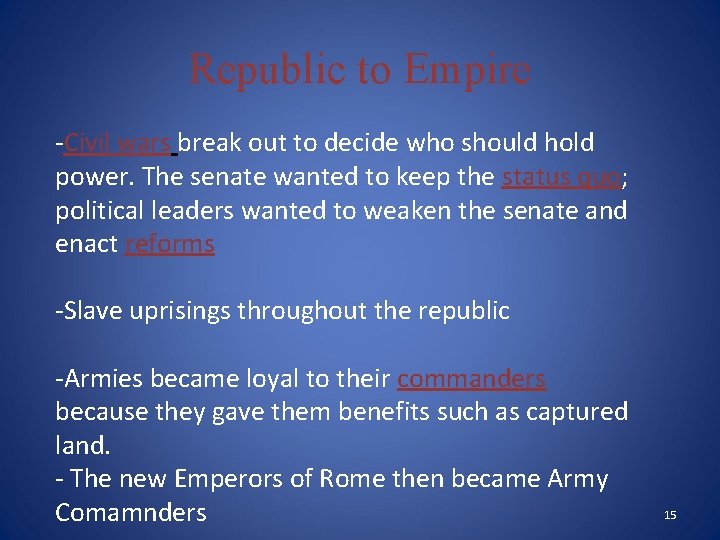 Republic to Empire

-Civil wars break out to decide who should hold power. The senate wanted to keep the status quo; political leaders wanted to weaken the senate and enact reforms

-Slave uprisings throughout the republic

-Armies became loyal to their commanders because they gave them benefits such as captured land.
- The new Emperors of Rome then became Army Comamnders

15